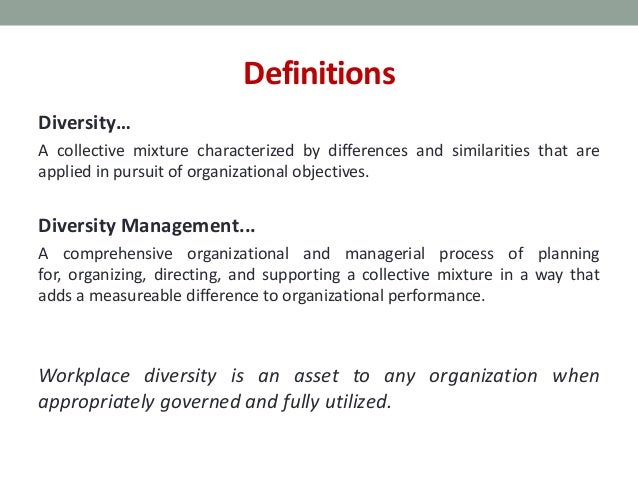 Definitions

Diversity…

A collective mixture characterized by differences and similarities that are applied in pursuit of organizational objectives.

Diversity Management...

A comprehensive organizational and managerial process of planning for, organizing, directing, and supporting a collective mixture in a way that adds a measureable difference to organizational performance.

Workplace diversity is an asset to any organization when appropriately governed and fully utilized.